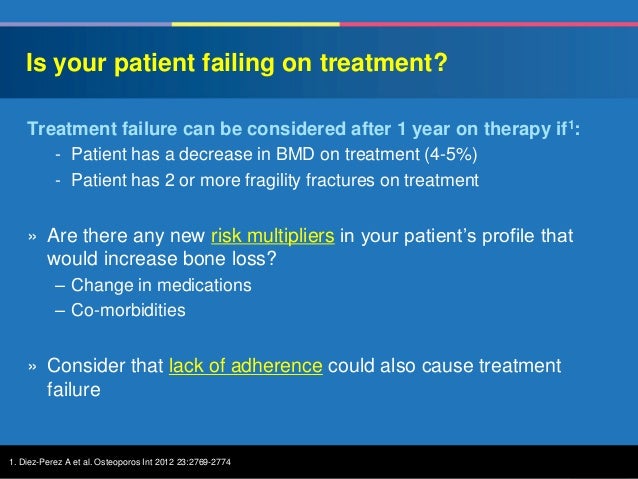 Is your patient failing on treatment?

Treatment failure can be considered after 1 year on therapy if$^1$:
- Patient has a decrease in BMD on treatment (4-5%)
- Patient has 2 or more fragility fractures on treatment

» Are there any new risk multipliers in your patient's profile that would increase bone loss?
– Change in medications
– Co-morbidities

» Consider that lack of adherence could also cause treatment failure

1. Diez-Perez A et al. Osteoporos Int 2012 23:2769-2774